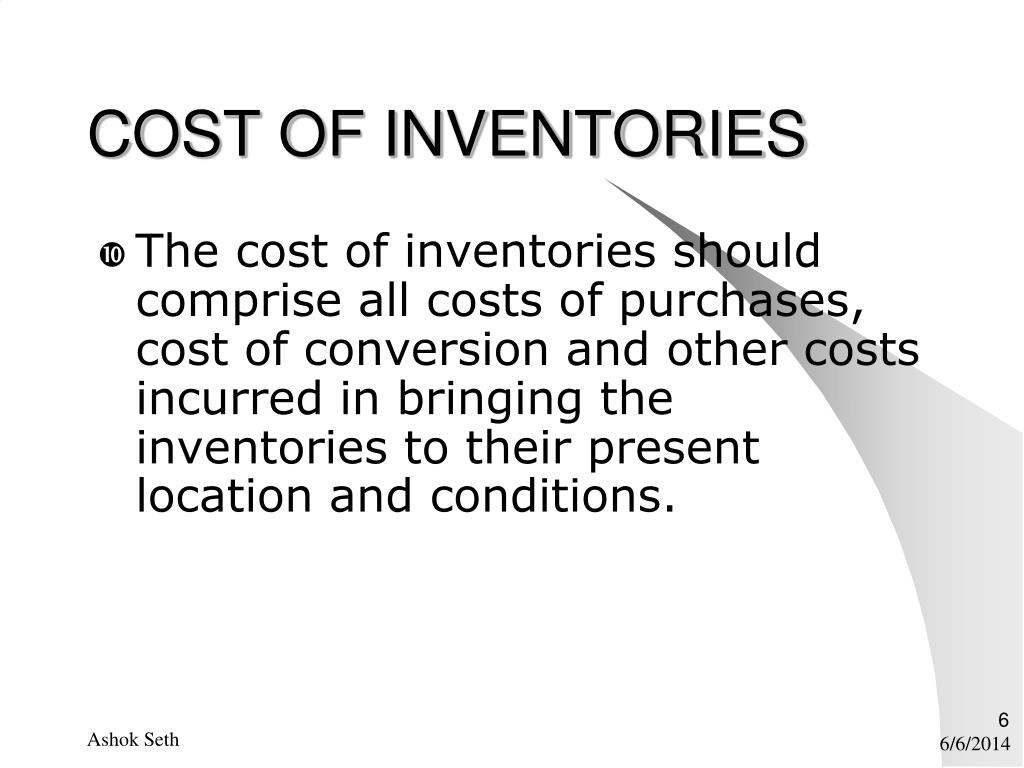 COST OF INVENTORIES

❿ The cost of inventories should comprise all costs of purchases, cost of conversion and other costs incurred in bringing the inventories to their present location and conditions.

Ashok Seth

6

6/6/2014